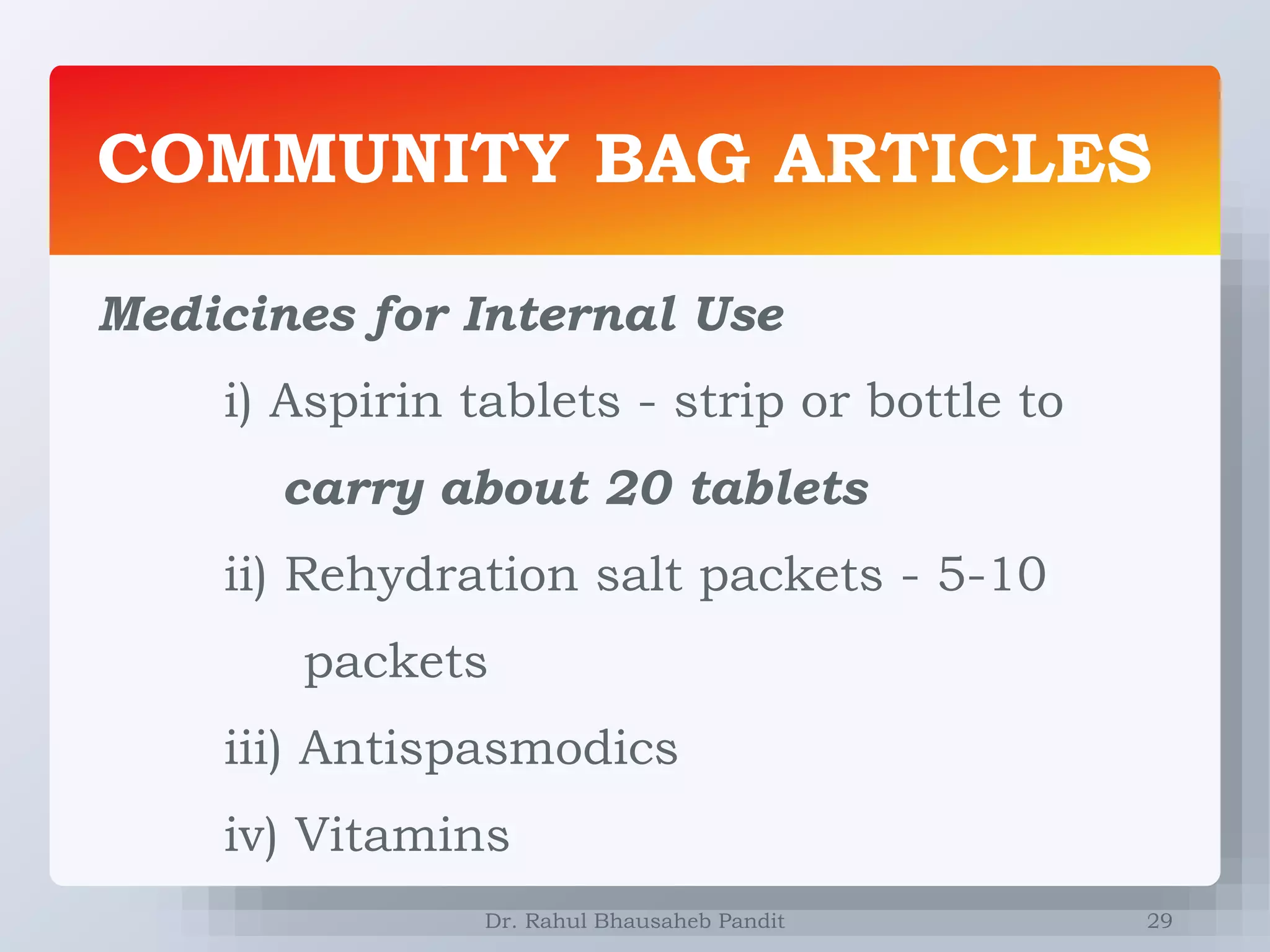 COMMUNITY BAG ARTICLES

Medicines for Internal Use

i) Aspirin tablets - strip or bottle to carry about 20 tablets

ii) Rehydration salt packets - 5-10 packets

iii) Antispasmodics

iv) Vitamins

Dr. Rahul Bhausaheb Pandit

29